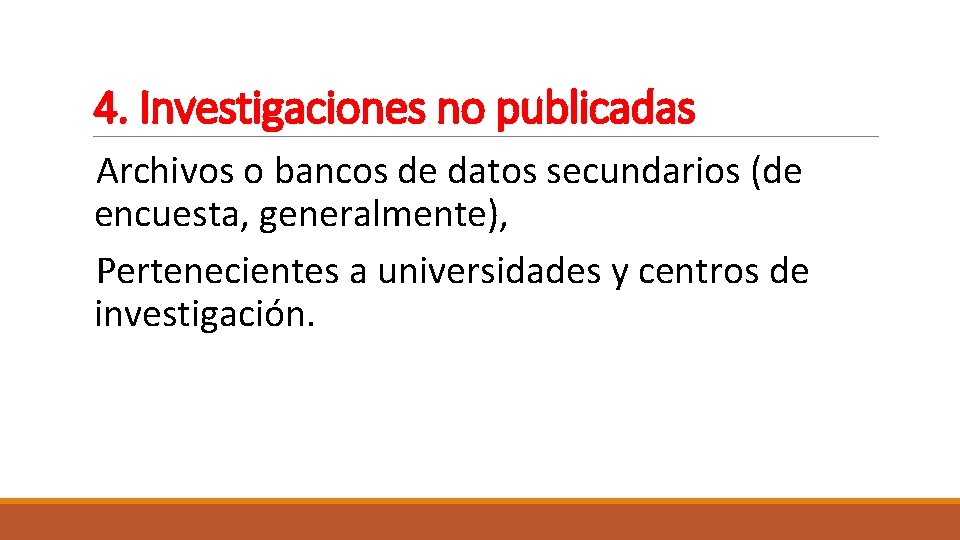 4. Investigaciones no publicadas

Archivos o bancos de datos secundarios (de encuesta, generalmente),

Pertenecientes a universidades y centros de investigación.